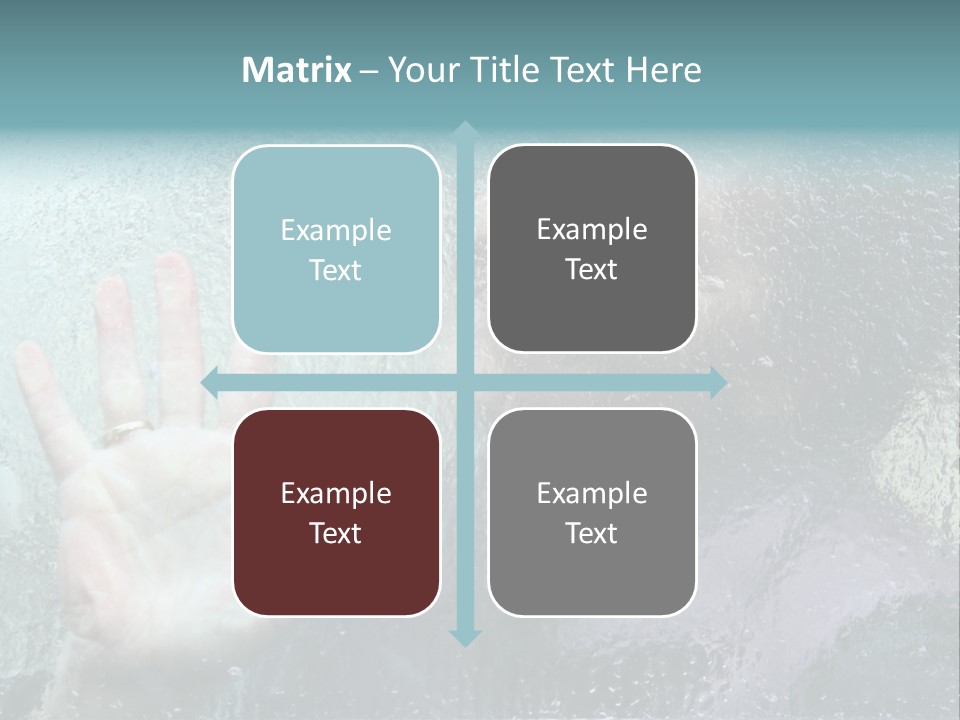 Matrix – Your Title Text Here

Example Text

Example Text

Example Text

Example Text